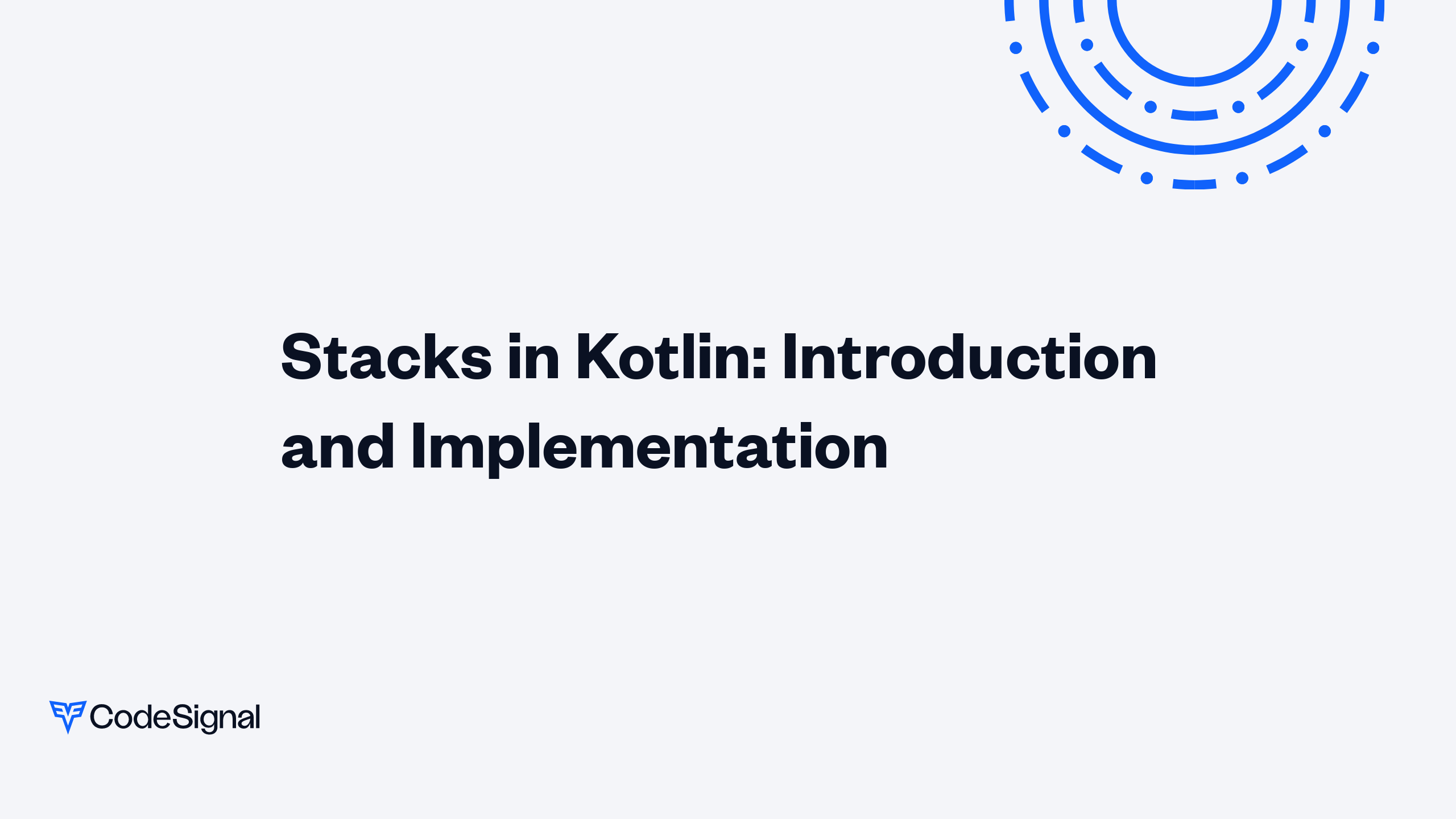 Stacks in Kotlin: Introduction and Implementation

CodeSignal